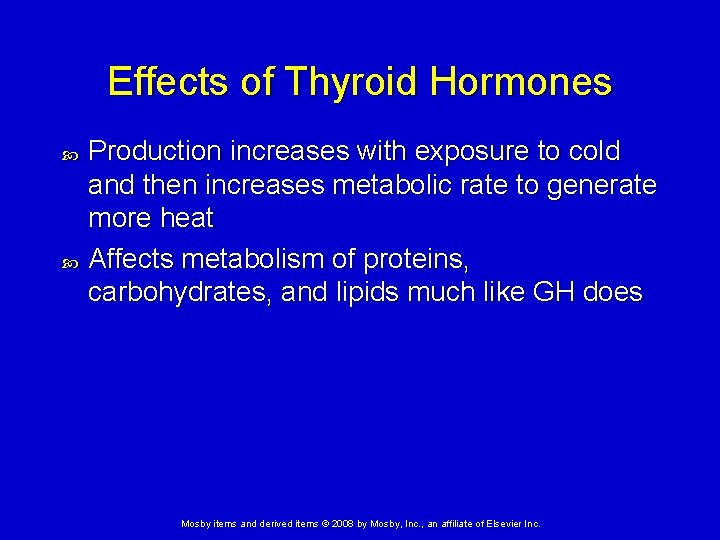 Effects of Thyroid Hormones

Production increases with exposure to cold and then increases metabolic rate to generate more heat

Affects metabolism of proteins, carbohydrates, and lipids much like GH does

Mosby items and derived items © 2008 by Mosby, Inc., an affiliate of Elsevier Inc.